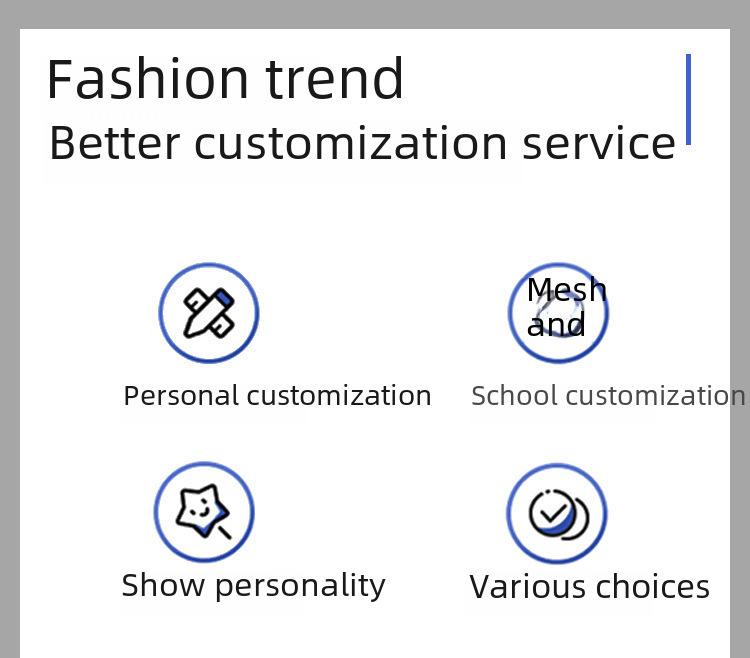 Fashion trend
Better customization service

Personal customization

Mesh and

School customization

Show personality

Various choices